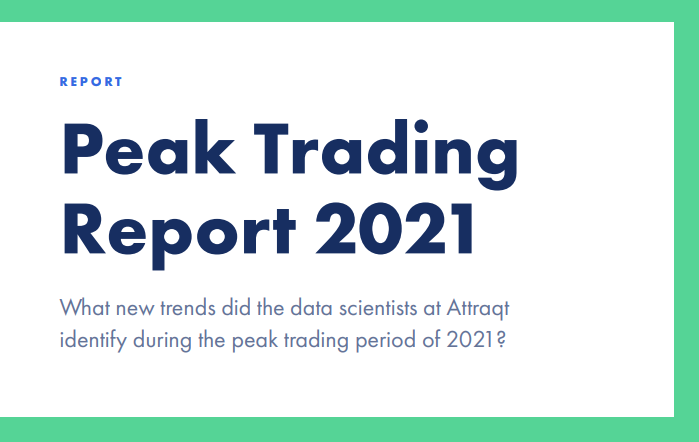 REPORT

Peak Trading Report 2021

What new trends did the data scientists at Attraqt identify during the peak trading period of 2021?